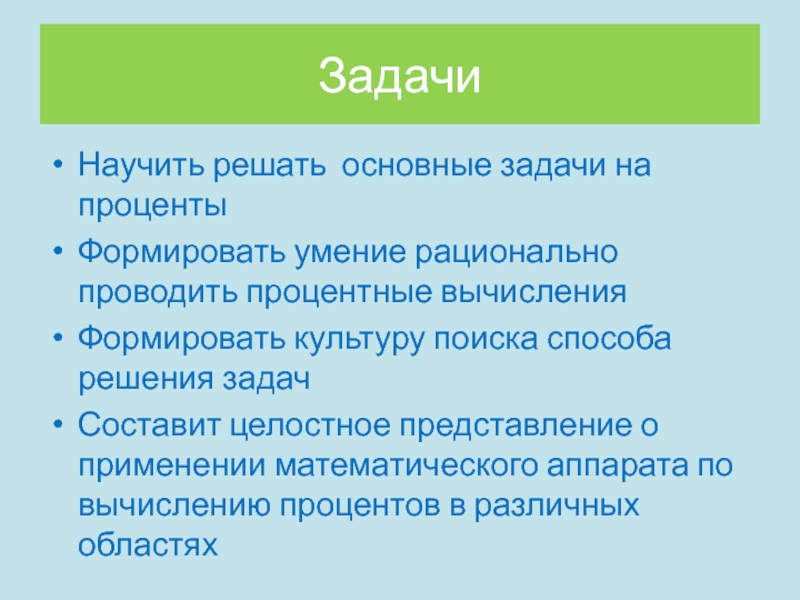 Задачи

• Научить решать  основные задачи на проценты
• Формировать умение рационально проводить процентные вычисления
• Формировать культуру поиска способа решения задач
• Составит целостное представление о применении математического аппарата по вычислению процентов в различных областях